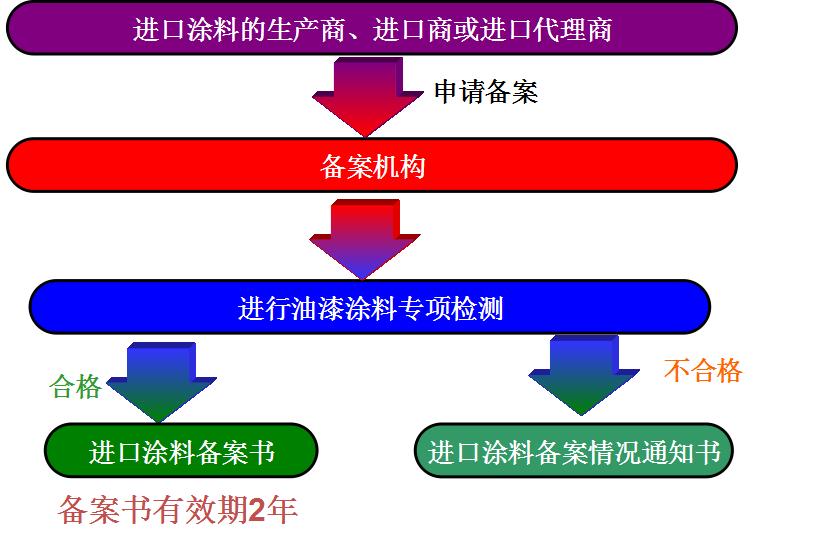 进口涂料的生产商、进口商或进口代理商

申请备案

备案机构

进行油漆涂料专项检测

合格

不合格

进口涂料备案书

进口涂料备案情况通知书

备案书有效期2年